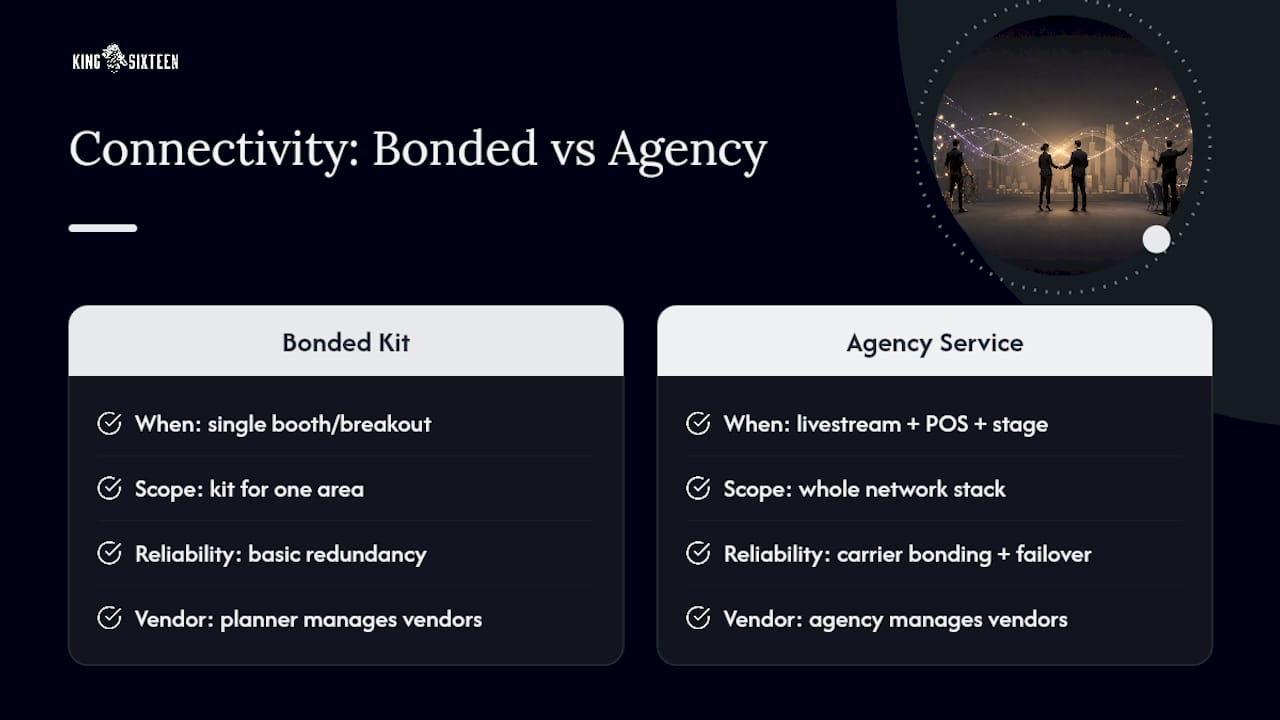 KING SIXTEEN

Connectivity: Bonded vs Agency

Bonded Kit

When: single booth/breakout

Scope: kit for one area

Reliability: basic redundancy

Vendor: planner manages vendors

Agency Service

When: livestream + POS + stage

Scope: whole network stack

Reliability: carrier bonding + failover

Vendor: agency manages vendors